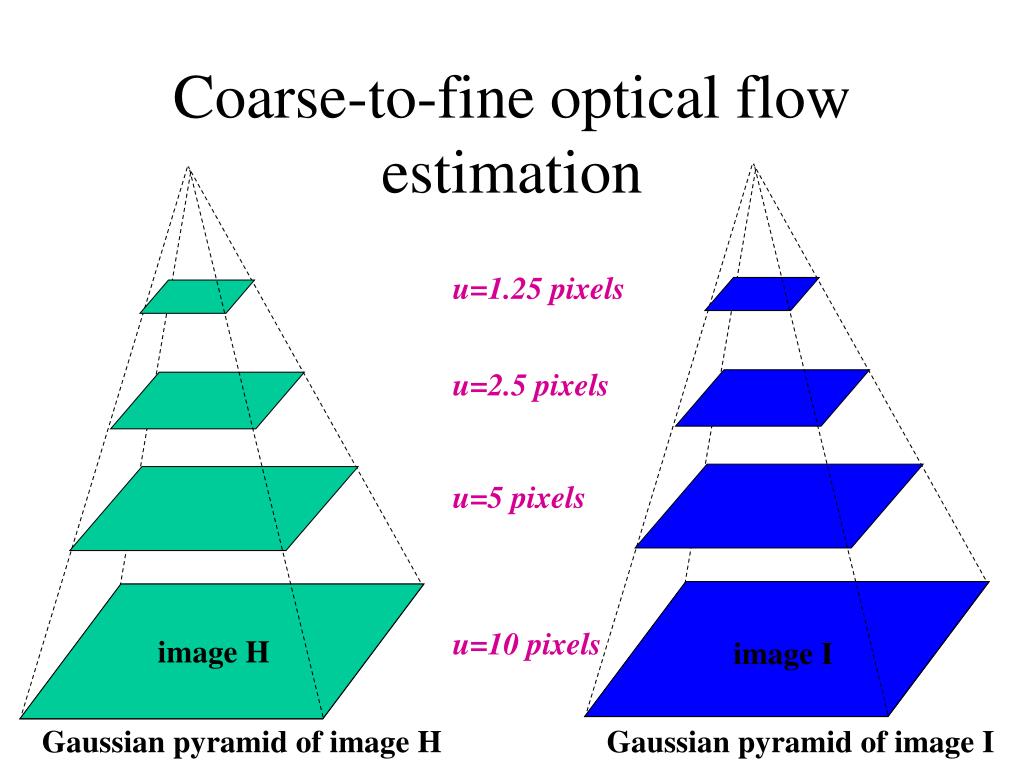 Coarse-to-fine optical flow estimation

u=1.25 pixels

u=2.5 pixels

u=5 pixels

u=10 pixels

image H

image I

Gaussian pyramid of image H

Gaussian pyramid of image I